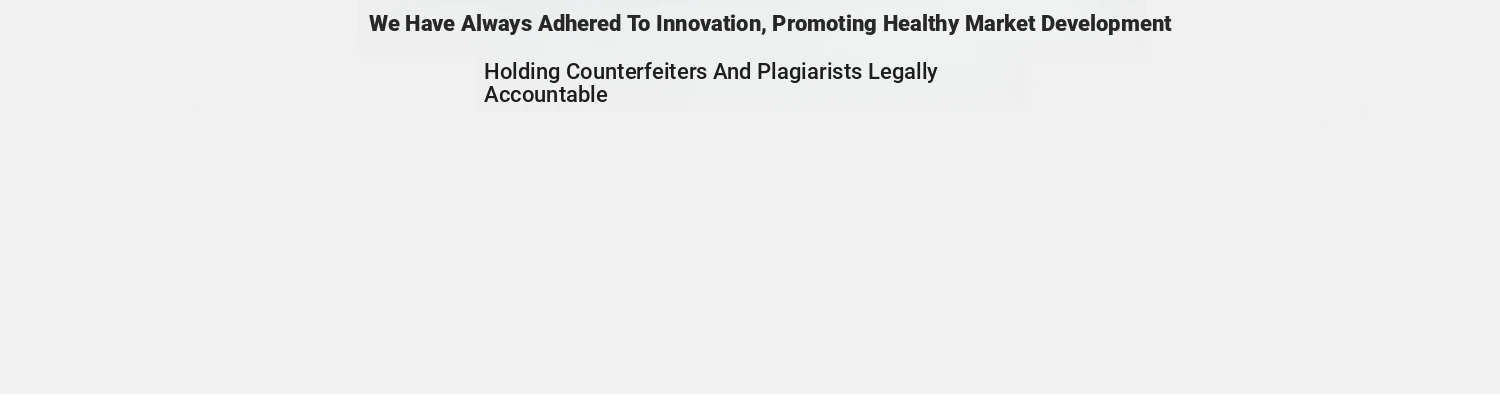 We Have Always Adhered To Innovation, Promoting Healthy Market Development

Holding Counterfeiters And Plagiarists Legally Accountable